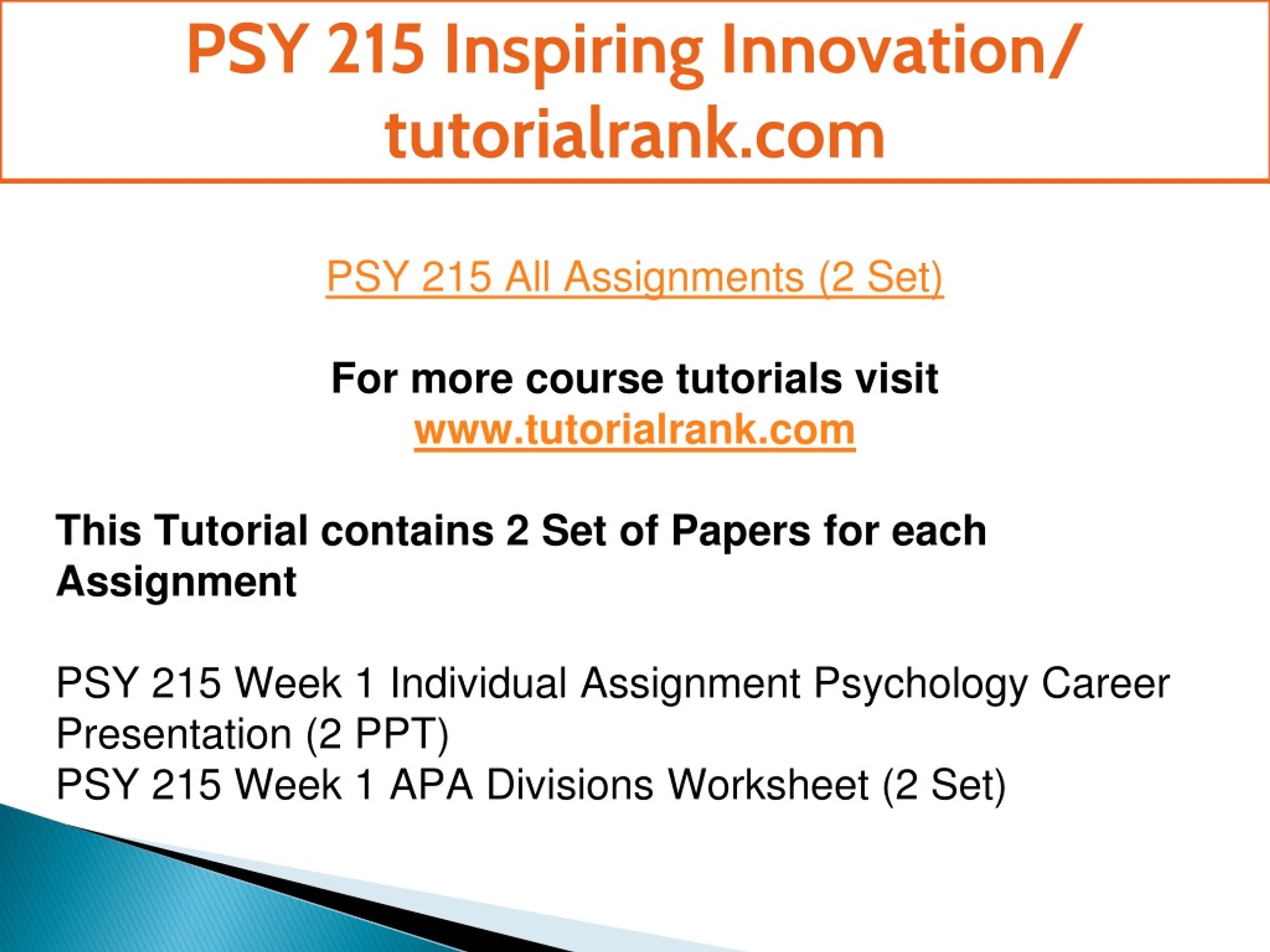 PSY 215 Inspiring Innovation/ tutorialrank.com

PSY 215 All Assignments (2 Set)

For more course tutorials visit
www.tutorialrank.com

This Tutorial contains 2 Set of Papers for each Assignment

PSY 215 Week 1 Individual Assignment Psychology Career Presentation (2 PPT)
PSY 215 Week 1 APA Divisions Worksheet (2 Set)